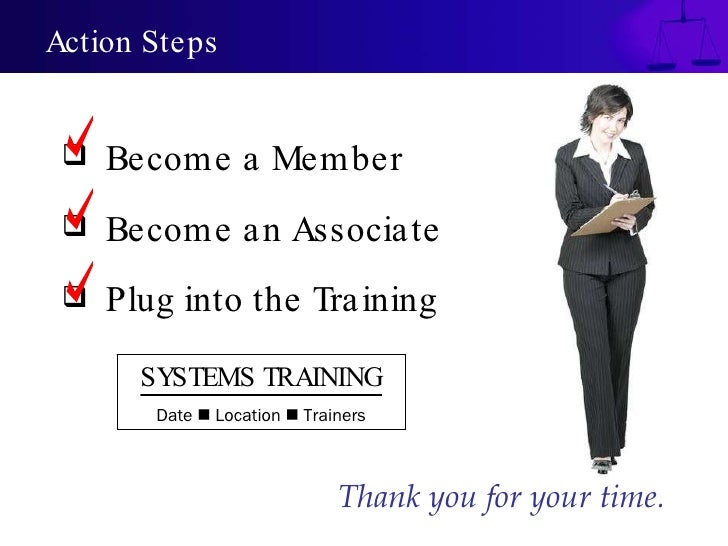 Action Steps

Become a Member

Become an Associate

Plug into the Training

SYSTEMS TRAINING

Date ■ Location ■ Trainers

Thank you for your time.